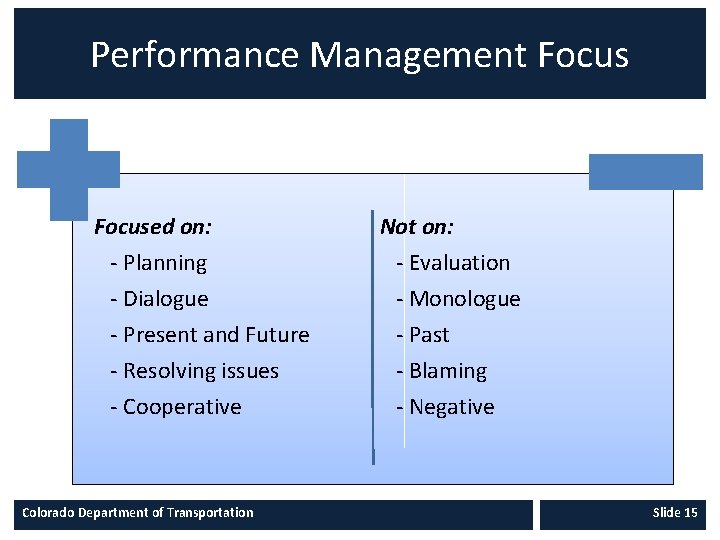 Performance Management Focus

Focused on:
- Planning
- Dialogue
- Present and Future
- Resolving issues
- Cooperative

Not on:
- Evaluation
- Monologue
- Past
- Blaming
- Negative

Colorado Department of Transportation

Slide 15